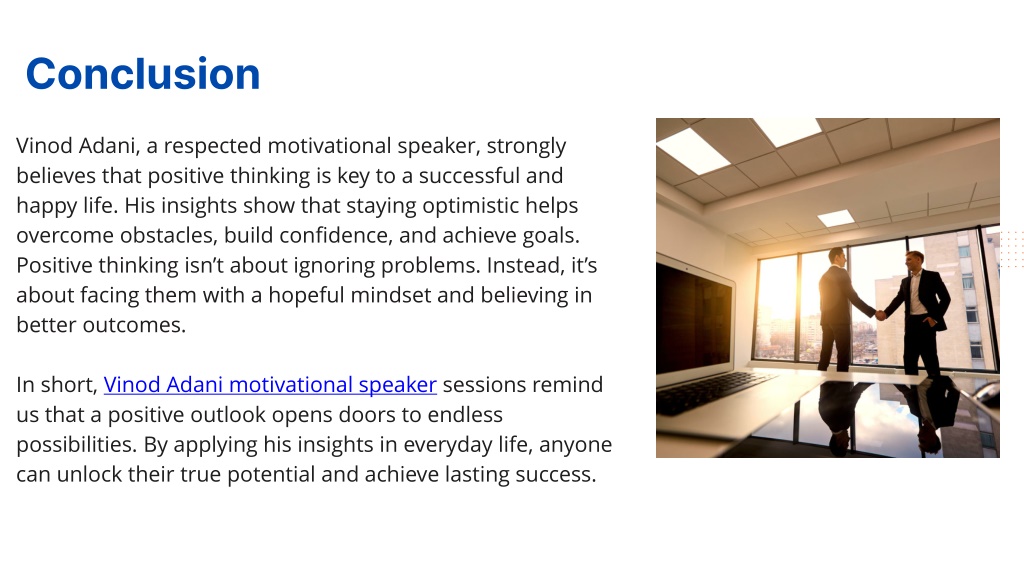 Conclusion

Vinod Adani, a respected motivational speaker, strongly believes that positive thinking is key to a successful and happy life. His insights show that staying optimistic helps overcome obstacles, build confidence, and achieve goals. Positive thinking isn't about ignoring problems. Instead, it's about facing them with a hopeful mindset and believing in better outcomes.

In short, Vinod Adani motivational speaker sessions remind us that a positive outlook opens doors to endless possibilities. By applying his insights in everyday life, anyone can unlock their true potential and achieve lasting success.